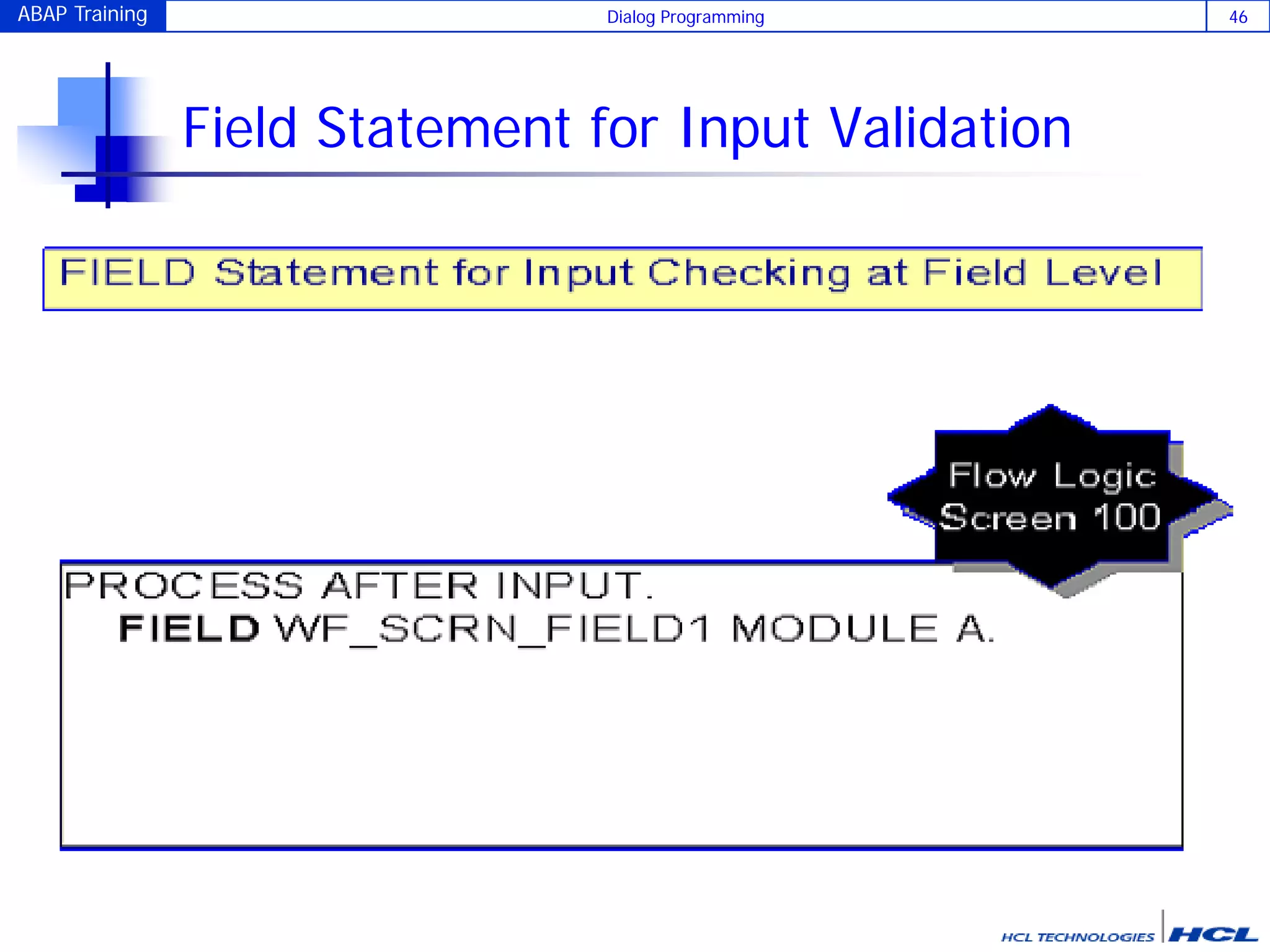 ABAP Training

Dialog Programming

46

Field Statement for Input Validation

FIELD Statement for Input Checking at Field Level

Flow Logic
Screen 100

PROCESS AFTER INPUT.
FIELD WF_SCRN_FIELD1 MODULE A.

HCL TECHNOLOGIES HCL